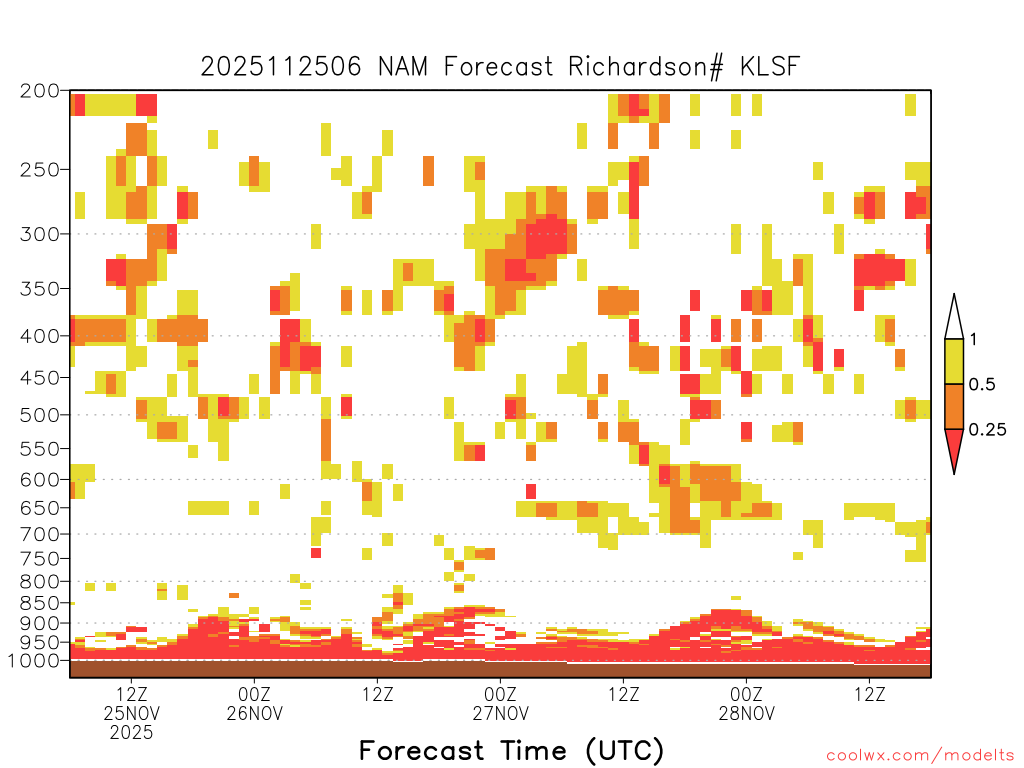 2025112506 NAM Forecast Richardson# KLSF

200
250
300
350
400
450
500
550
600
650
700
750
800
850
900
950
1000

1
0.5
0.25

12Z
25NOV
2025
00Z
26NOV
12Z
00Z
27NOV
12Z
00Z
28NOV
12Z

Forecast Time (UTC)

coolwx.com/modelts